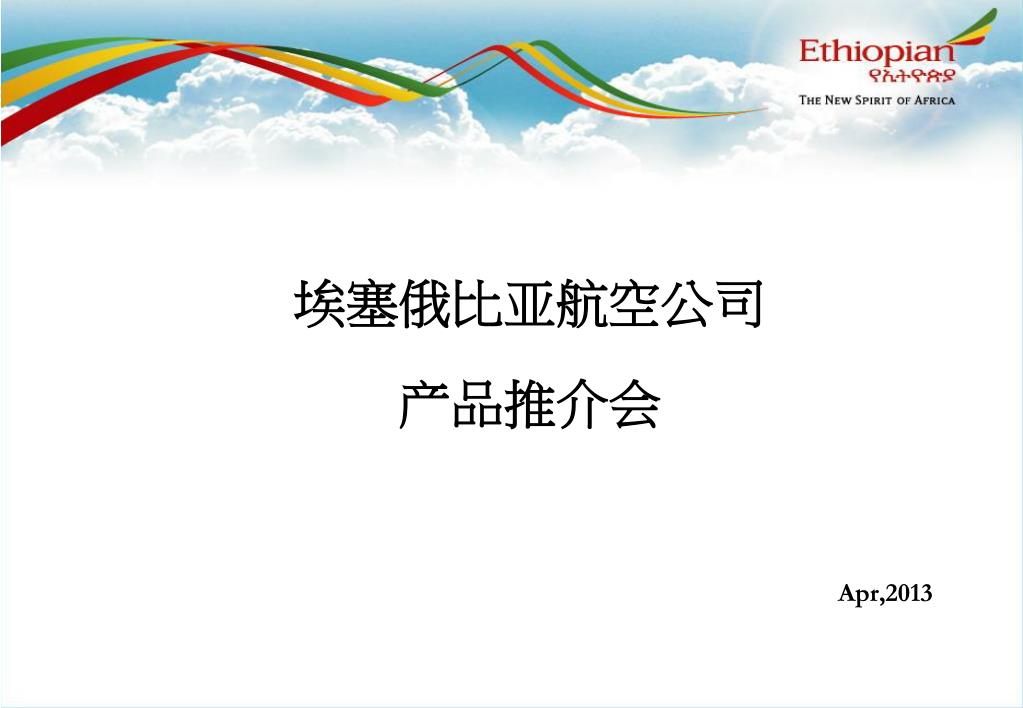 Ethiopian
የኢትዮጵያ
THE NEW SPIRIT OF AFRICA

埃塞俄比亚航空公司

产品推介会

Apr,2013